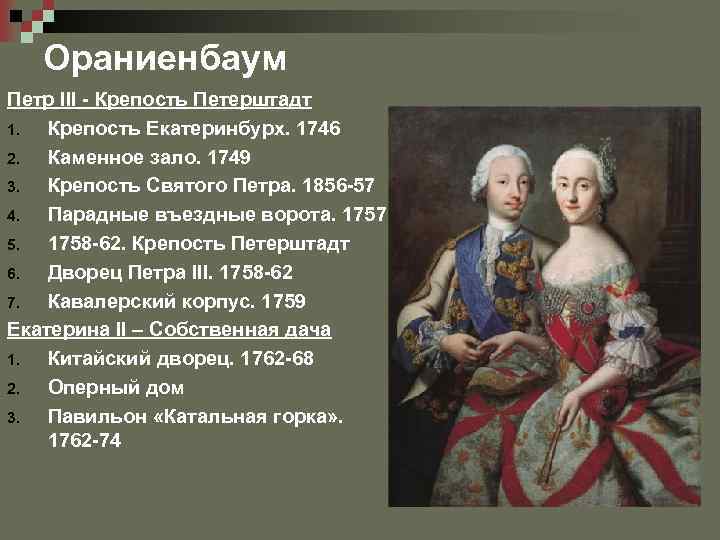 Ораниенбаум

Петр III - Крепость Петерштадт

1. Крепость Екатеринбурх. 1746
2. Каменное зало. 1749
3. Крепость Святого Петра. 1856-57
4. Парадные въездные ворота. 1757
5. 1758-62. Крепость Петерштадт
6. Дворец Петра III. 1758-62
7. Кавалерский корпус. 1759

Екатерина II – Собственная дача

1. Китайский дворец. 1762-68
2. Оперный дом
3. Павильон «Катальная горка». 1762-74